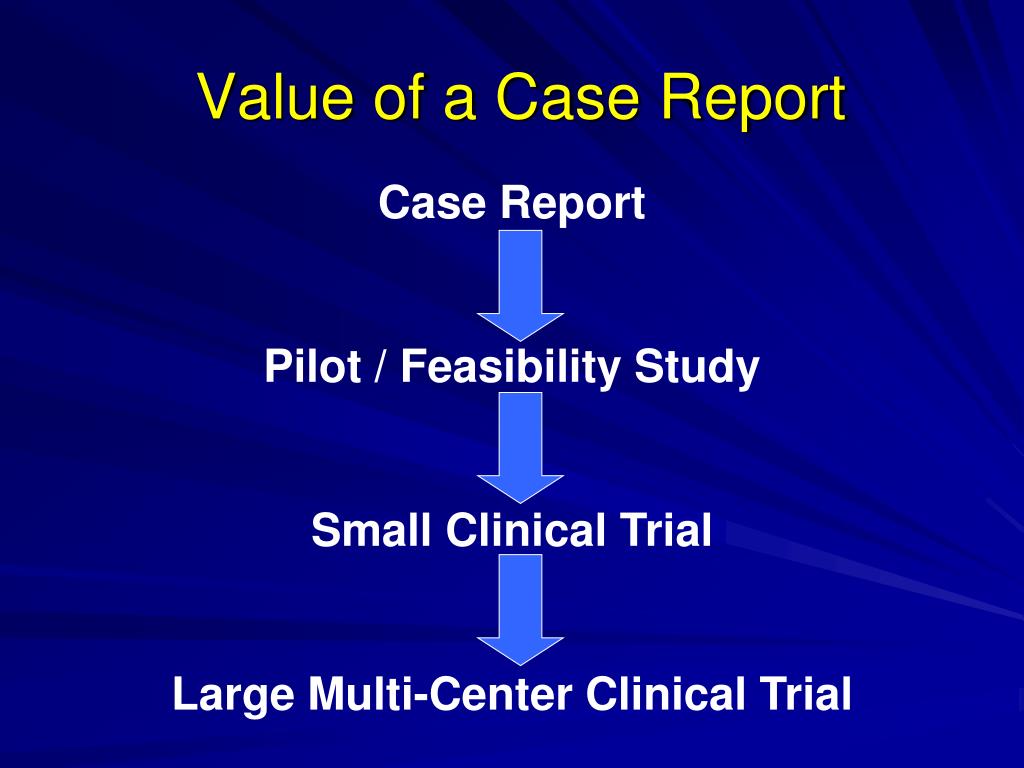 Value of a Case Report

Case Report

Pilot / Feasibility Study

Small Clinical Trial

Large Multi-Center Clinical Trial